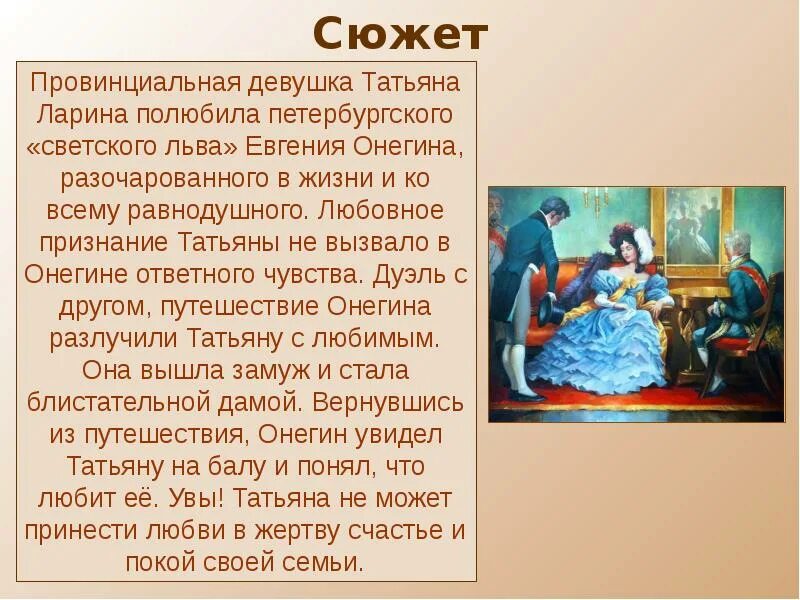 Сюжет

Провинциальная девушка Татьяна Ларина полюбила петербургского «светского льва» Евгения Онегина, разочарованного в жизни и ко всему равнодушного. Любовное признание Татьяны не вызвало в Онегине ответного чувства. Дуэль с другом, путешествие Онегина разлучили Татьяну с любимым. Она вышла замуж и стала блистательной дамой. Вернувшись из путешествия, Онегин увидел Татьяну на балу и понял, что любит её. Увы! Татьяна не может принести любви в жертву счастье и покой своей семьи.